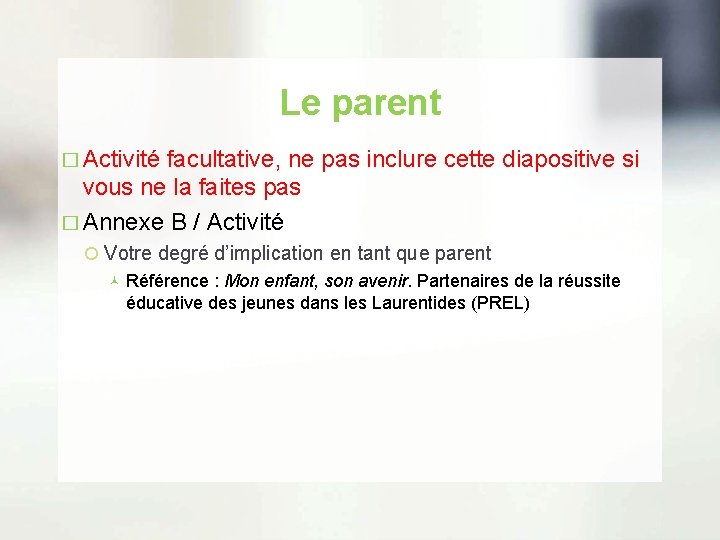 Le parent

Activité facultative, ne pas inclure cette diapositive si vous ne la faites pas

Annexe B / Activité

Votre degré d'implication en tant que parent

Référence : Mon enfant, son avenir. Partenaires de la réussite éducative des jeunes dans les Laurentides (PREL)